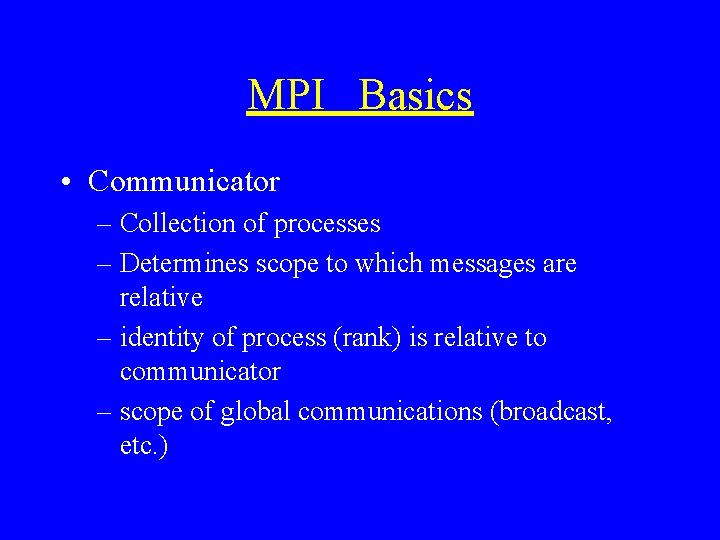 MPI Basics

• Communicator
– Collection of processes
– Determines scope to which messages are relative
– identity of process (rank) is relative to communicator
– scope of global communications (broadcast, etc.)